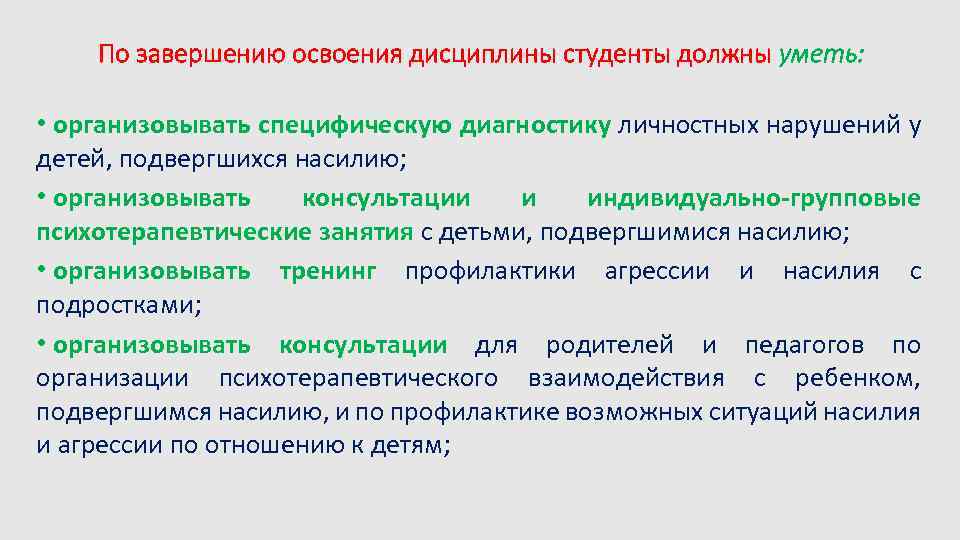 По завершению освоения дисциплины студенты должны уметь:

• организовывать специфическую диагностику личностных нарушений у детей, подвергшихся насилию;

• организовывать консультации и индивидуально-групповые психотерапевтические занятия с детьми, подвергшимися насилию;

• организовывать тренинг профилактики агрессии и насилия с подростками;

• организовывать консультации для родителей и педагогов по организации психотерапевтического взаимодействия с ребенком, подвергшимся насилию, и по профилактике возможных ситуаций насилия и агрессии по отношению к детям;